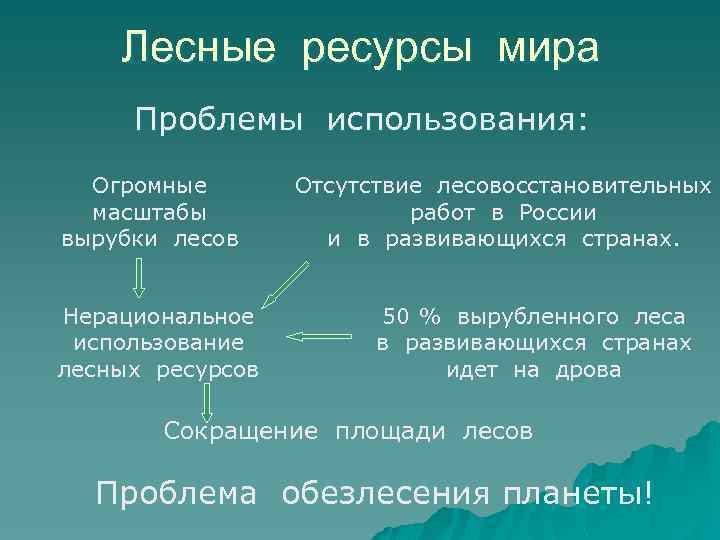 Лесные ресурсы мира

Проблемы использования:

Огромные масштабы вырубки лесов

Отсутствие лесовосстановительных работ в России и в развивающихся странах.

Нерациональное использование лесных ресурсов

50 % вырубленного леса в развивающихся странах идет на дрова

Сокращение площади лесов

Проблема обезлесения планеты!